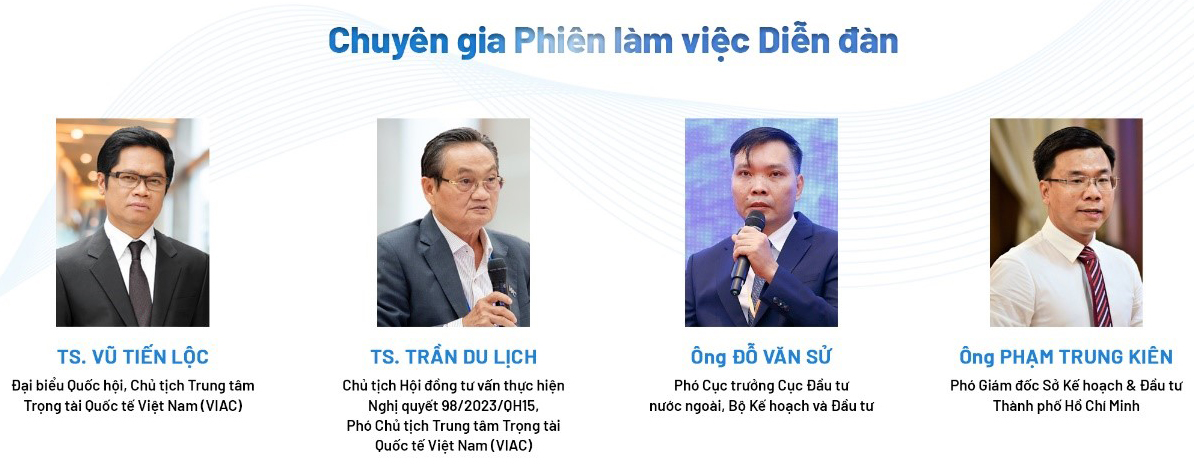 Chuyên gia Phiên làm việc Diễn đàn

TS. VŨ TIẾN LỘC
Đại biểu Quốc hội, Chủ tịch Trung tâm Trọng tài Quốc tế Việt Nam (VIAC)

TS. TRẦN DU LỊCH
Chủ tịch Hội đồng tư vấn thực hiện Nghị quyết 98/2023/QH15, Phó Chủ tịch Trung tâm Trọng tài Quốc tế Việt Nam (VIAC)

Ông ĐỖ VĂN SỬ
Phó Cục trưởng Cục Đầu tư nước ngoài, Bộ Kế hoạch và Đầu tư

Ông PHẠM TRUNG KIÊN
Phó Giám đốc Sở Kế hoạch & Đầu tư Thành phố Hồ Chí Minh